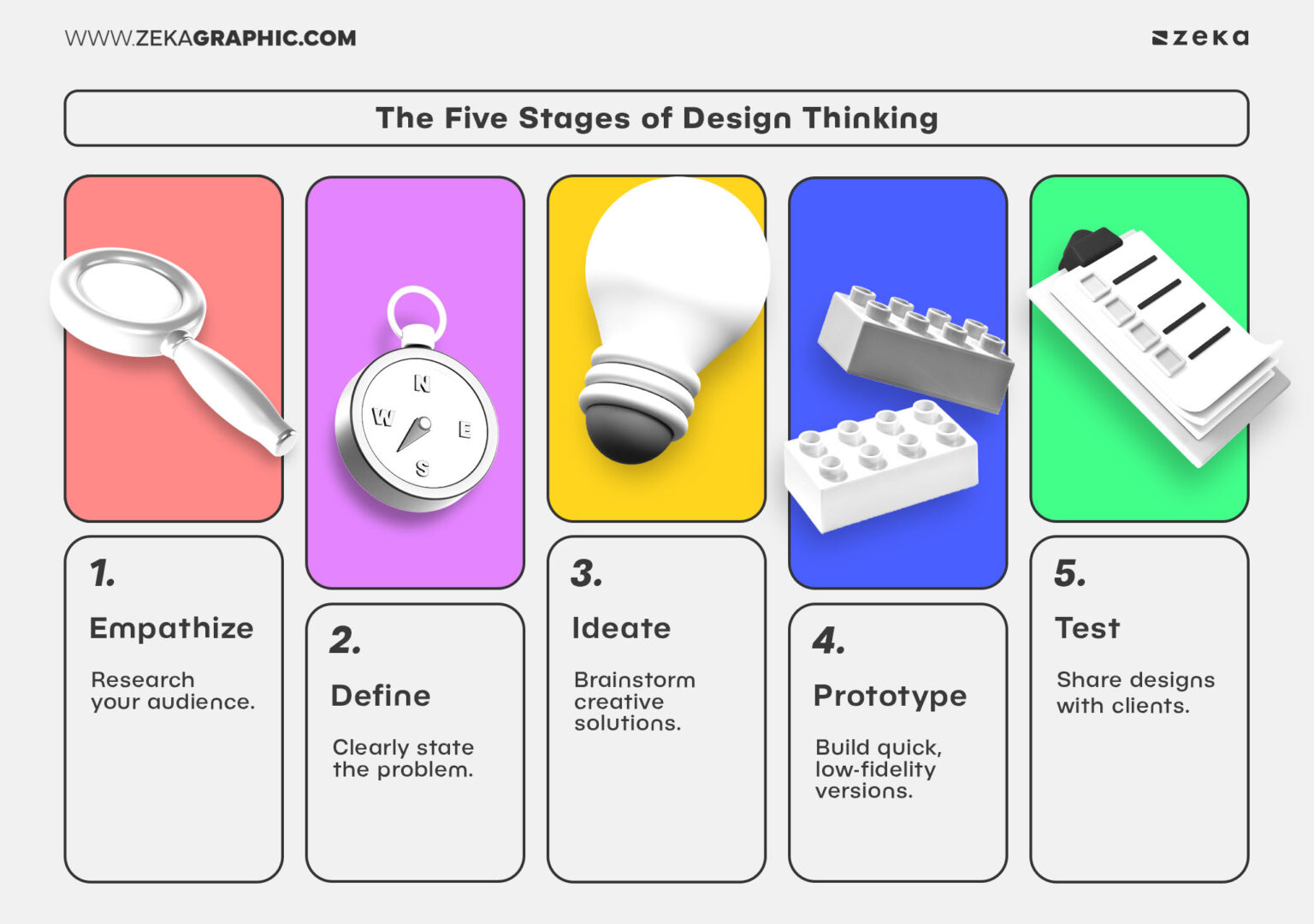 WWW.ZEKAGRAPHIC.COM

zeka

The Five Stages of Design Thinking

N
W
E
S

1.
Empathize
Research your audience.

2.
Define
Clearly state the problem.

3.
Ideate
Brainstorm creative solutions.

4.
Prototype
Build quick, low-fidelity versions.

5.
Test
Share designs with clients.